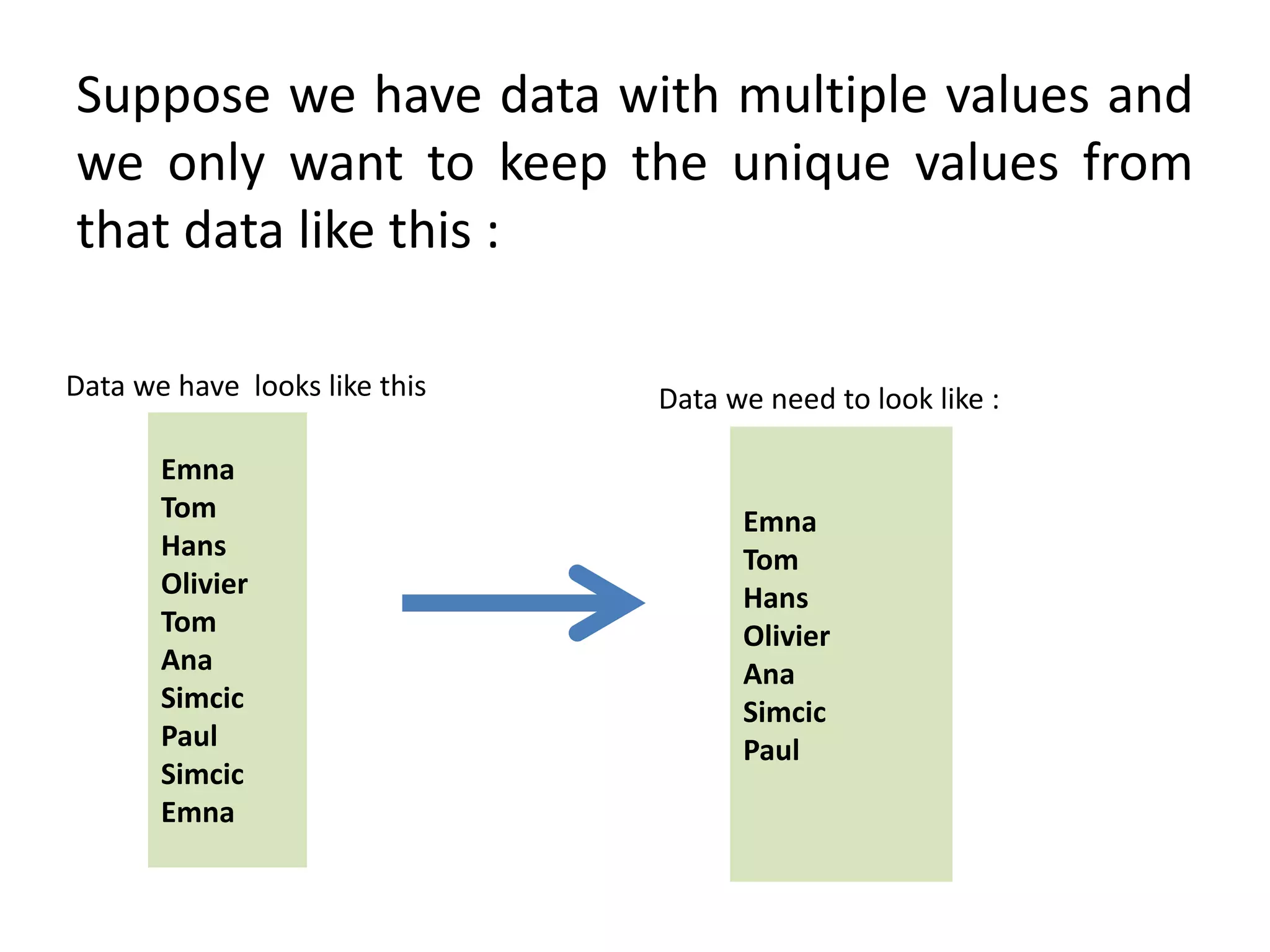 Suppose we have data with multiple values and we only want to keep the unique values from that data like this :

Data we have  looks like this

Emna
Tom
Hans
Olivier
Tom
Ana
Simcic
Paul
Simcic
Emna

Data we need to look like :

Emna
Tom
Hans
Olivier
Ana
Simcic
Paul